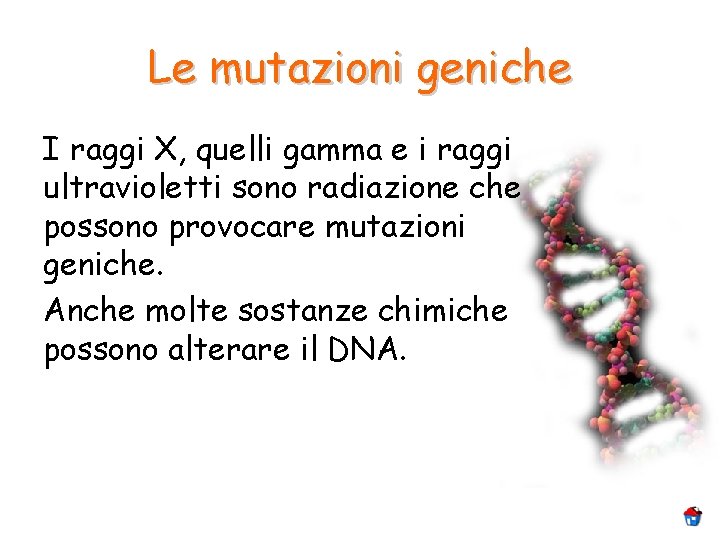 Le mutazioni geniche

I raggi X, quelli gamma e i raggi ultravioletti sono radiazione che possono provocare mutazioni geniche.

Anche molte sostanze chimiche possono alterare il DNA.